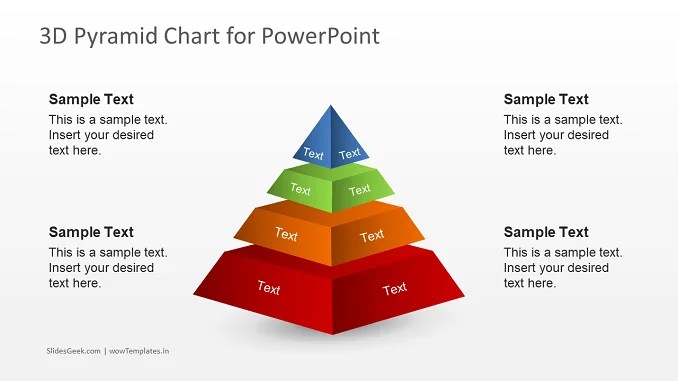 3D Pyramid Chart for PowerPoint

Sample Text
This is a sample text. Insert your desired text here.

Sample Text
This is a sample text. Insert your desired text here.

Text Text
Text Text
Text Text
Text Text

Sample Text
This is a sample text. Insert your desired text here.

Sample Text
This is a sample text. Insert your desired text here.

SlidesGeek.com | wowTemplates.in